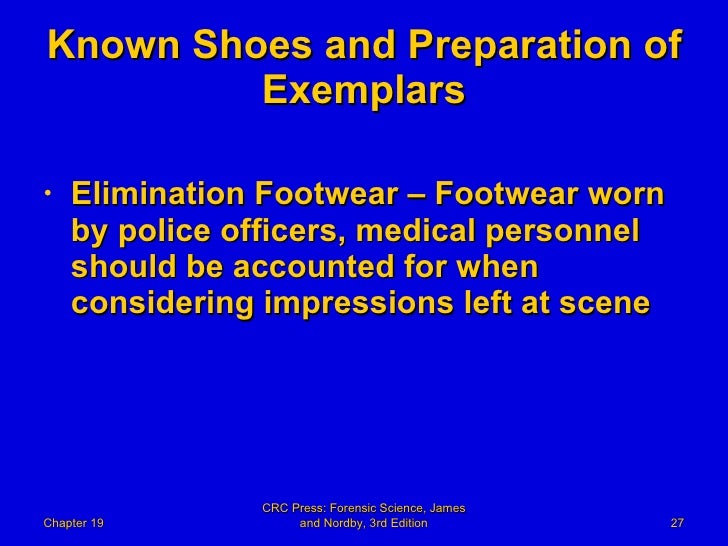 Known Shoes and Preparation of Exemplars

• Elimination Footwear – Footwear worn by police officers, medical personnel should be accounted for when considering impressions left at scene

Chapter 19

CRC Press: Forensic Science, James and Nordby, 3rd Edition

27